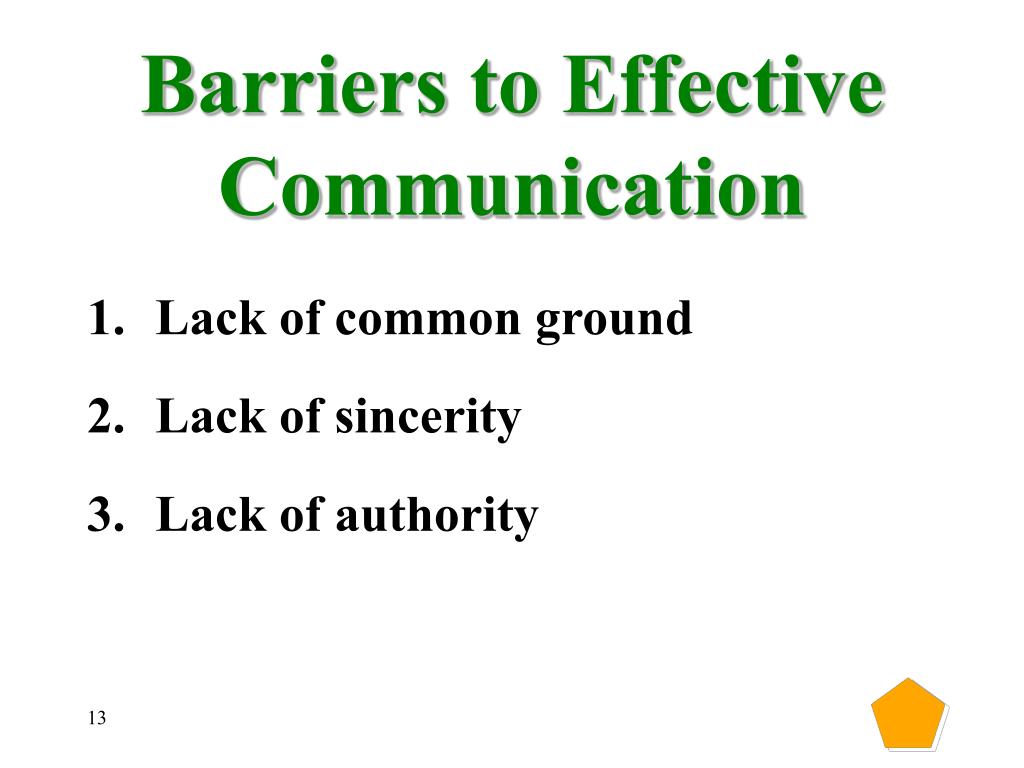 Barriers to Effective Communication

1. Lack of common ground
2. Lack of sincerity
3. Lack of authority

13